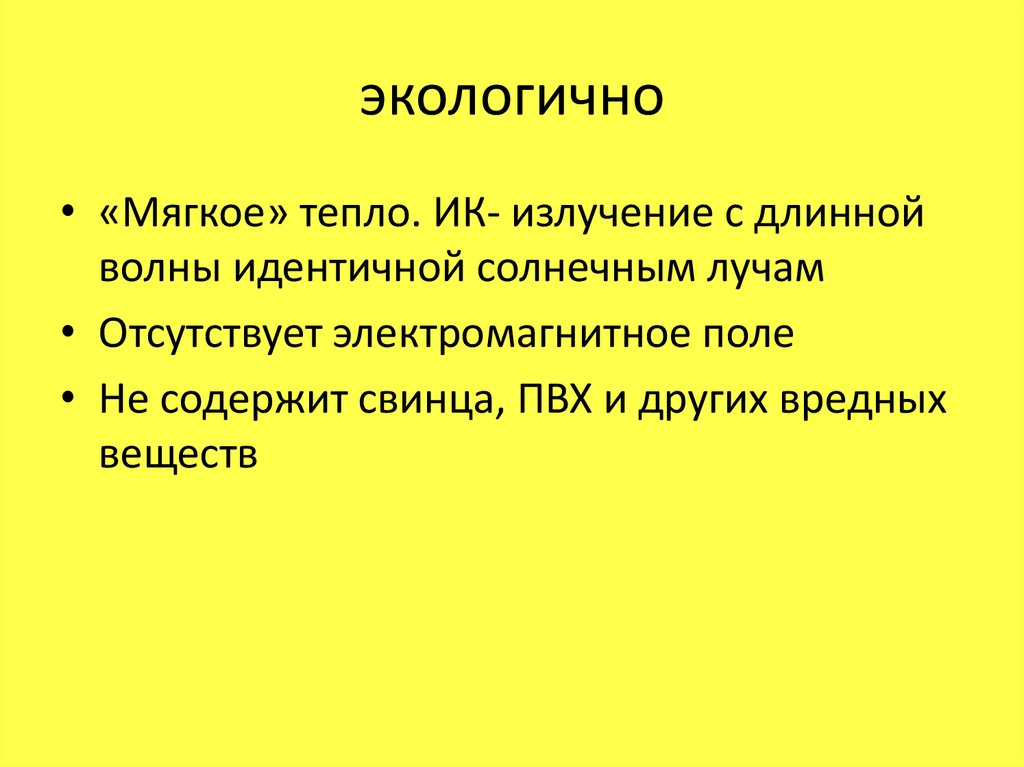 экологично

• «Мягкое» тепло. ИК- излучение с длинной волны идентичной солнечным лучам
• Отсутствует электромагнитное поле
• Не содержит свинца, ПВХ и других вредных веществ